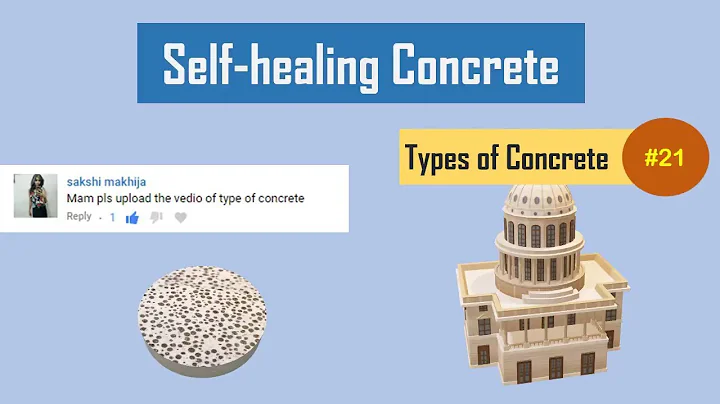 Self-healing Concrete

Types of Concrete

#21

sakshi makhija
Mam pls upload the vedio of type of concrete
Reply · 1